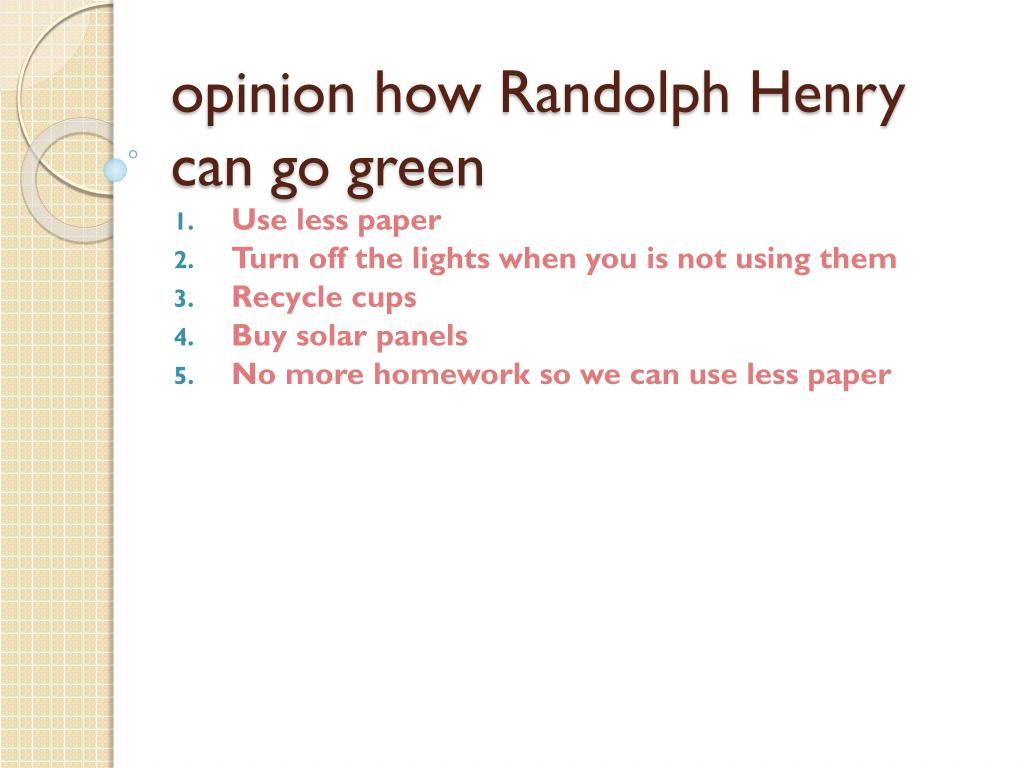 opinion how Randolph Henry can go green

1. Use less paper
2. Turn off the lights when you is not using them
3. Recycle cups
4. Buy solar panels
5. No more homework so we can use less paper